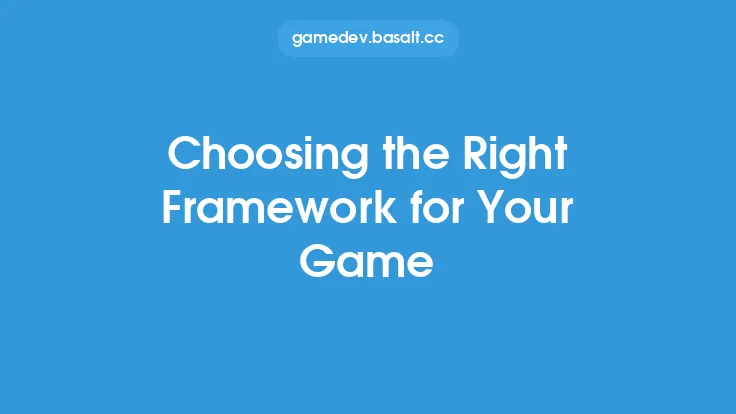 gamedev.basalt.cc

Choosing the Right Framework for Your Game